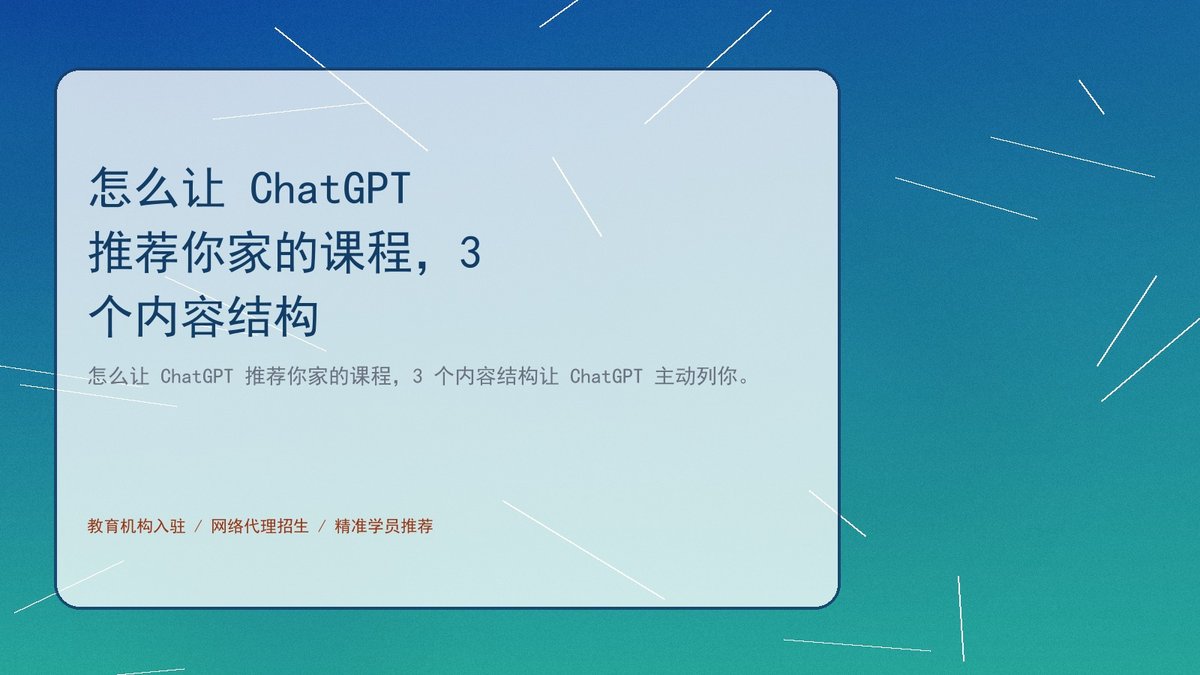 怎么让 ChatGPT 推荐你家的课程，3 个内容结构

怎么让 ChatGPT 推荐你家的课程，3 个内容结构让 ChatGPT 主动列你。

教育机构入驻 / 网络代理招生 / 精准学员推荐